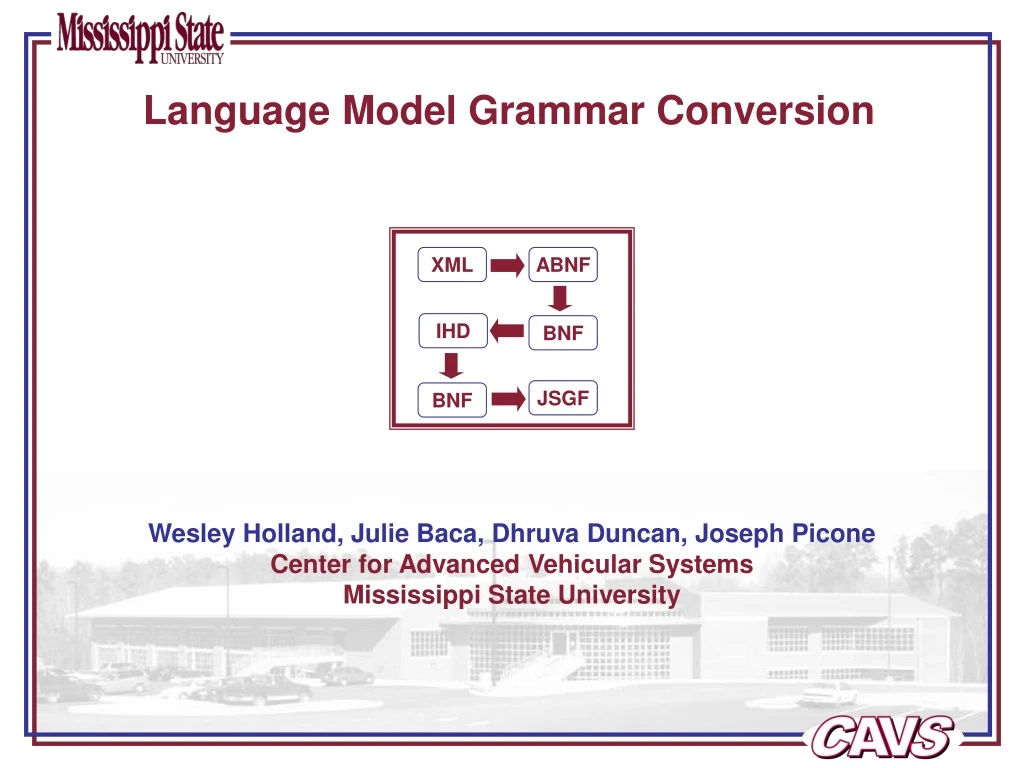 Mississippi State
UNIVERSITY

Language Model Grammar Conversion

XML
ABNF
IHD
BNF
BNF
JSGF

Wesley Holland, Julie Baca, Dhruva Duncan, Joseph Picone
Center for Advanced Vehicular Systems
Mississippi State University

CAVS